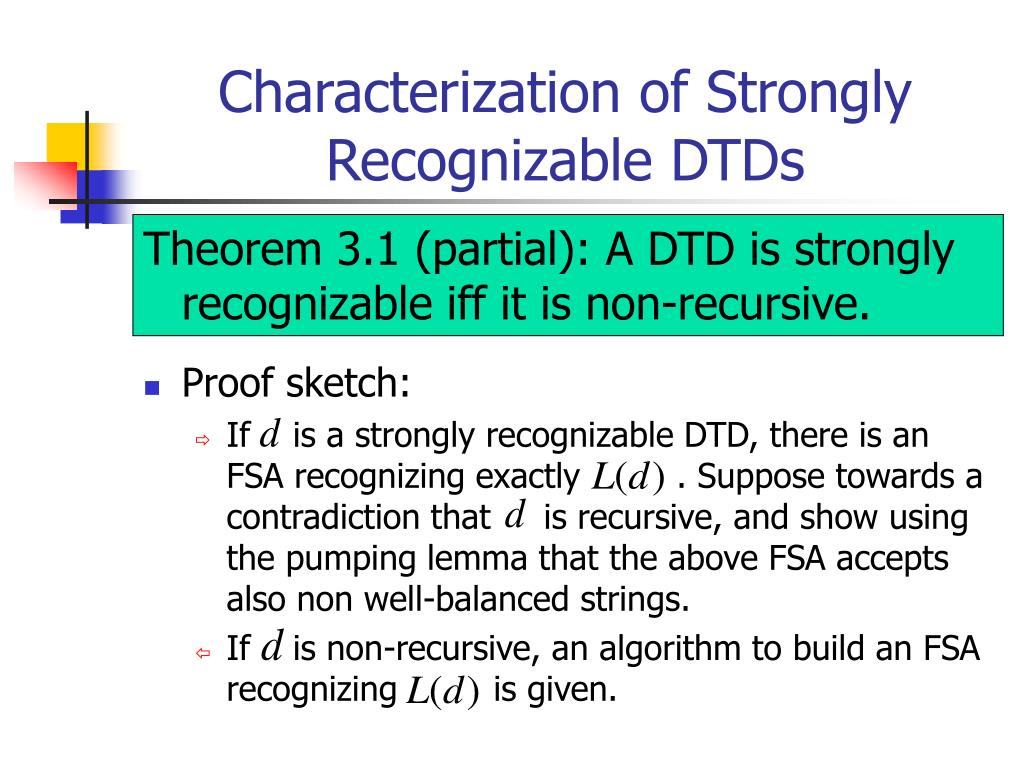 Characterization of Strongly Recognizable DTDs

Theorem 3.1 (partial): A DTD is strongly recognizable iff it is non-recursive.

Proof sketch:

⇨ If $d$ is a strongly recognizable DTD, there is an FSA recognizing exactly $L(d)$ . Suppose towards a contradiction that $d$ is recursive, and show using the pumping lemma that the above FSA accepts also non well-balanced strings.

⇦ If $d$ is non-recursive, an algorithm to build an FSA recognizing $L(d)$ is given.